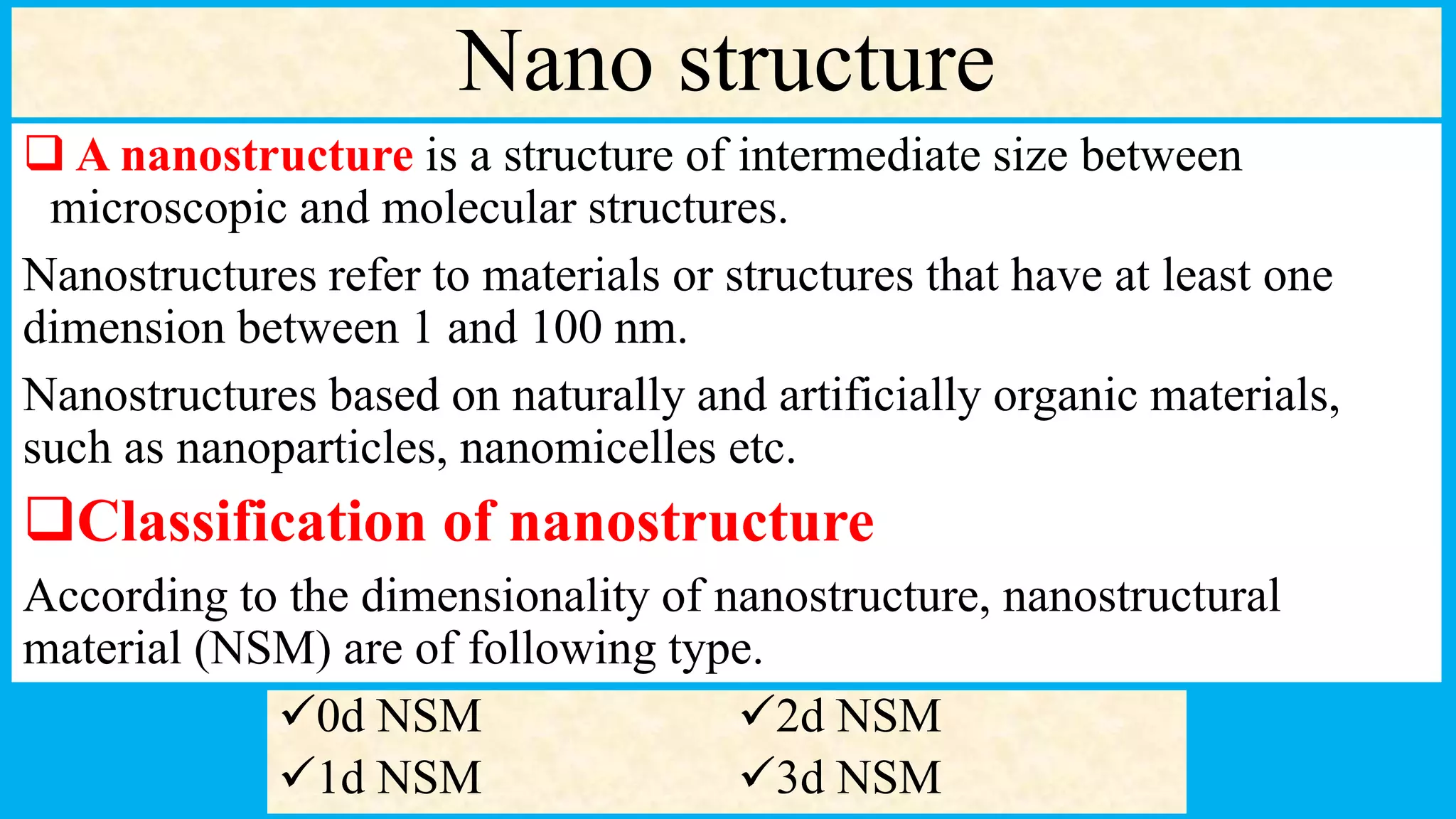 Nano structure

❑ A nanostructure is a structure of intermediate size between microscopic and molecular structures.

Nanostructures refer to materials or structures that have at least one dimension between 1 and 100 nm.

Nanostructures based on naturally and artificially organic materials, such as nanoparticles, nanomicelles etc.

❑Classification of nanostructure

According to the dimensionality of nanostructure, nanostructural material (NSM) are of following type.

✓0d NSM
✓1d NSM

✓2d NSM
✓3d NSM